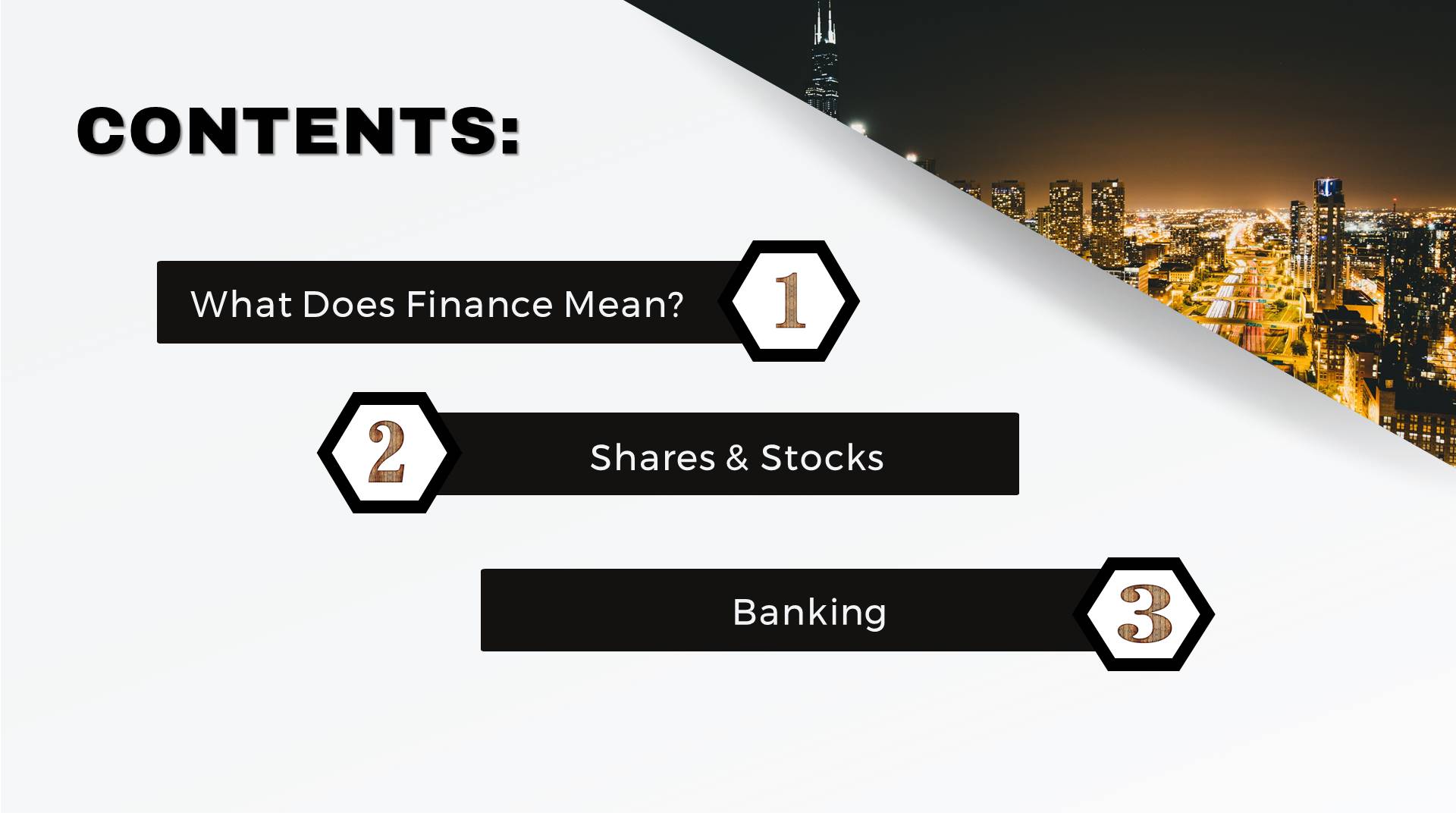 CONTENTS:

What Does Finance Mean? 1

2 Shares & Stocks

Banking 3